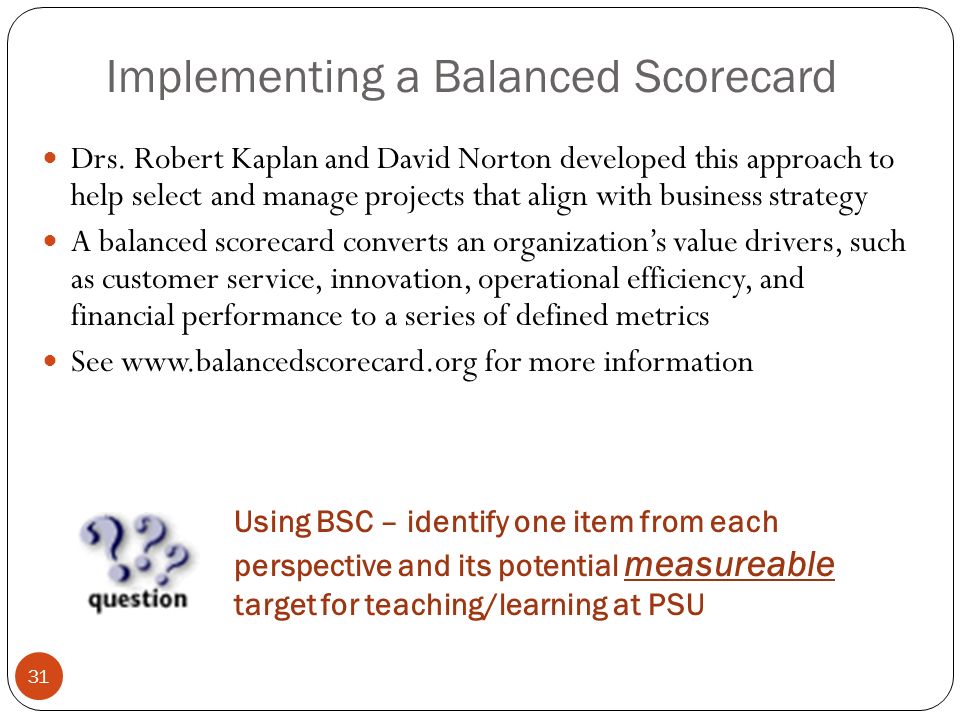 Implementing a Balanced Scorecard

- Drs. Robert Kaplan and David Norton developed this approach to help select and manage projects that align with business strategy
- A balanced scorecard converts an organization's value drivers, such as customer service, innovation, operational efficiency, and financial performance to a series of defined metrics
- See www.balancedscorecard.org for more information

question

Using BSC – identify one item from each perspective and its potential measureable target for teaching/learning at PSU

31